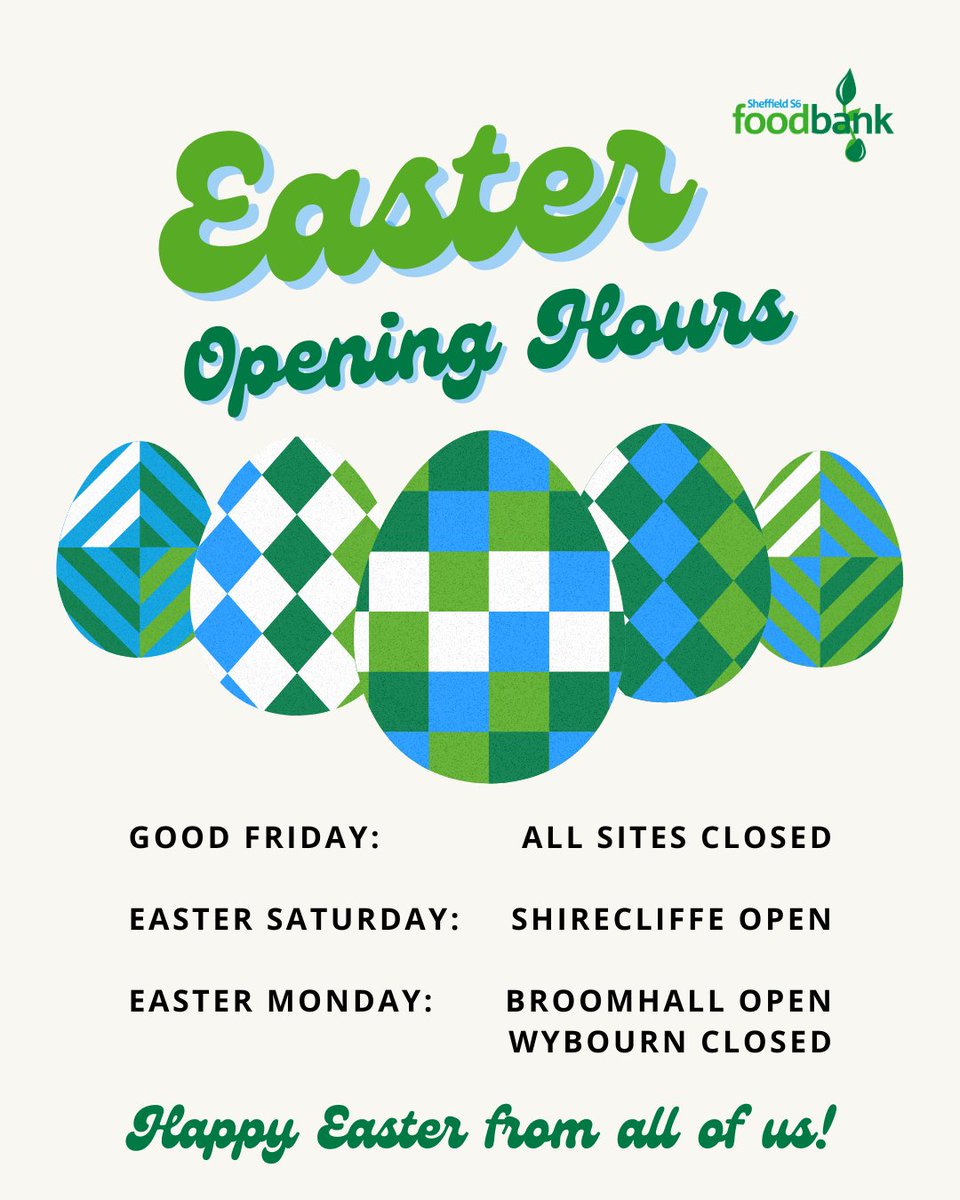 Sheffield S6
foodbank

Easter
Opening Hours

GOOD FRIDAY: ALL SITES CLOSED

EASTER SATURDAY: SHIRECLIFFE OPEN

EASTER MONDAY: BROOMHALL OPEN
WYBOURN CLOSED

Happy Easter from all of us!